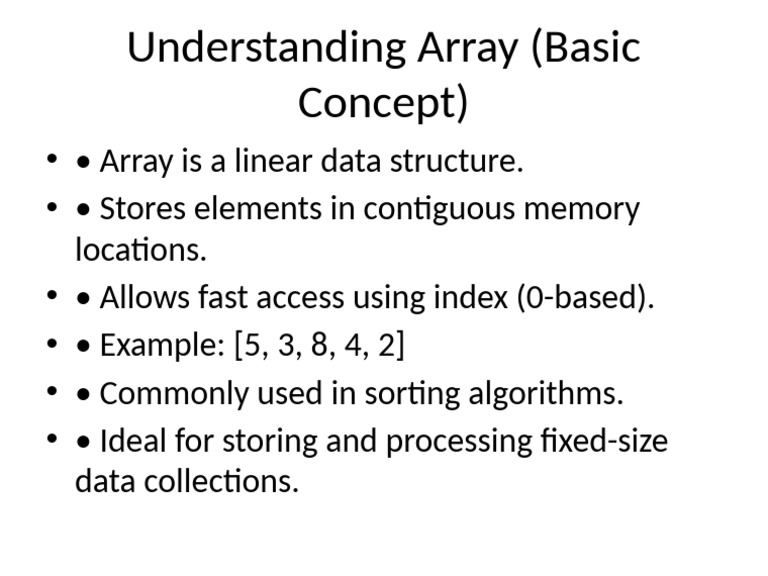 Understanding Array (Basic Concept)

• • Array is a linear data structure.
• • Stores elements in contiguous memory locations.
• • Allows fast access using index (0-based).
• • Example: [5, 3, 8, 4, 2]
• • Commonly used in sorting algorithms.
• • Ideal for storing and processing fixed-size data collections.